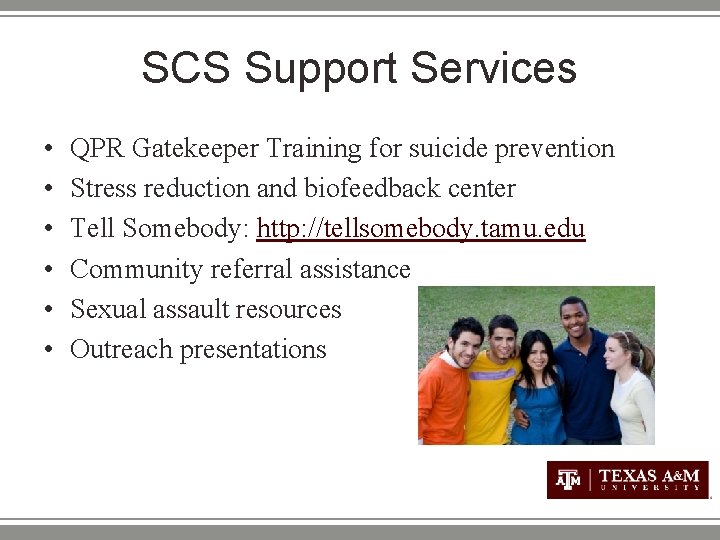 SCS Support Services

• QPR Gatekeeper Training for suicide prevention
• Stress reduction and biofeedback center
• Tell Somebody: http://tellsomebody.tamu.edu
• Community referral assistance
• Sexual assault resources
• Outreach presentations

ATM | TEXAS A&M UNIVERSITY